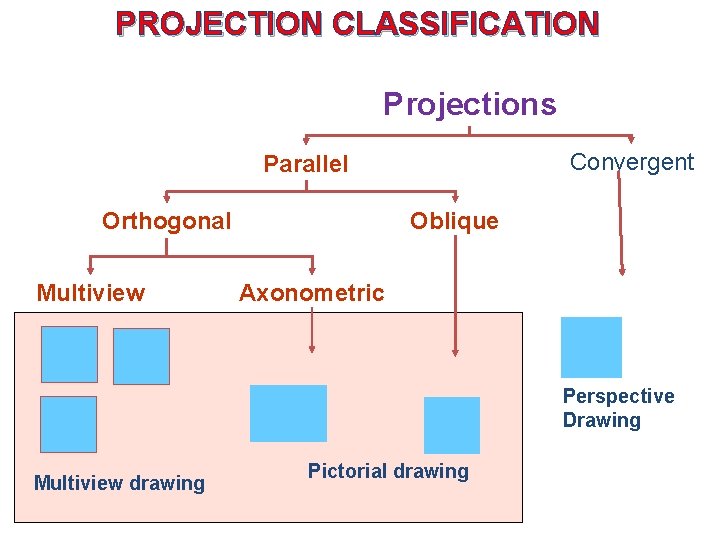 PROJECTION CLASSIFICATION

Projections

Parallel

Convergent

Orthogonal

Oblique

Multiview

Axonometric

Multiview drawing

Pictorial drawing

Perspective Drawing